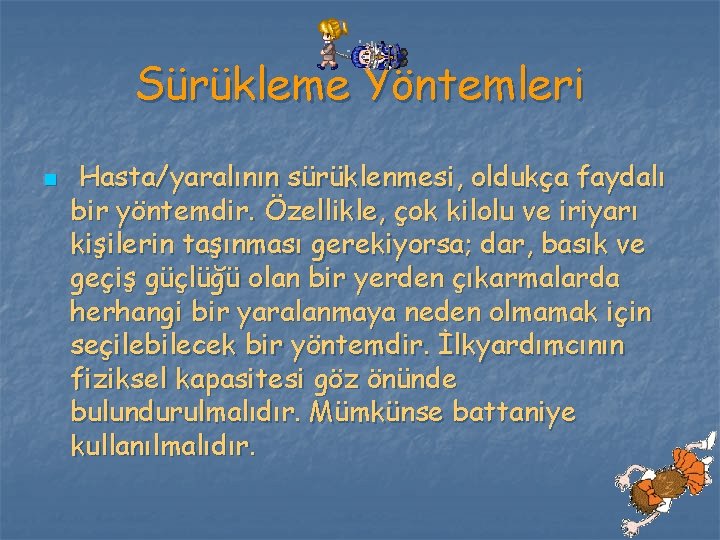 Sürükleme Yöntemleri

Hasta/yaralının sürüklenmesi, oldukça faydalı bir yöntemdir. Özellikle, çok kilolu ve iriyarı kişilerin taşınması gerekiyorsa; dar, basık ve geçiş güçlüğü olan bir yerden çıkarmalarda herhangi bir yaralanmaya neden olmamak için seçilebilecek bir yöntemdir. İlkyardımcının fiziksel kapasitesi göz önünde bulundurulmalıdır. Mümkünse battaniye kullanılmalıdır.